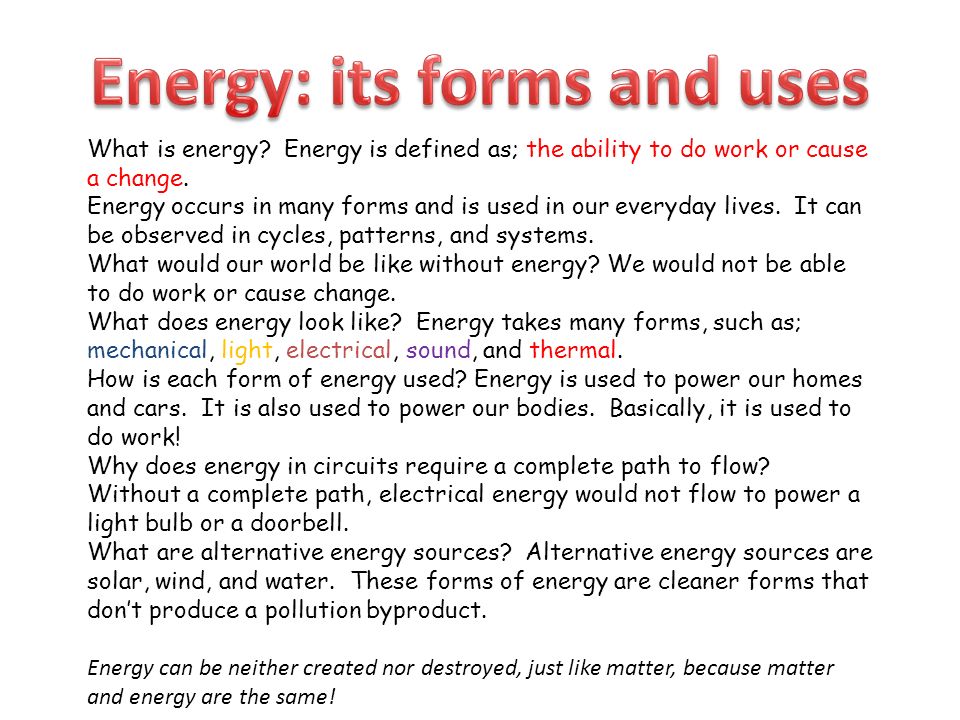 Energy: its forms and uses

What is energy? Energy is defined as; the ability to do work or cause a change.
Energy occurs in many forms and is used in our everyday lives. It can be observed in cycles, patterns, and systems.
What would our world be like without energy? We would not be able to do work or cause change.
What does energy look like? Energy takes many forms, such as; mechanical, light, electrical, sound, and thermal.
How is each form of energy used? Energy is used to power our homes and cars. It is also used to power our bodies. Basically, it is used to do work!
Why does energy in circuits require a complete path to flow? Without a complete path, electrical energy would not flow to power a light bulb or a doorbell.
What are alternative energy sources? Alternative energy sources are solar, wind, and water. These forms of energy are cleaner forms that don't produce a pollution byproduct.

Energy can be neither created nor destroyed, just like matter, because matter and energy are the same!